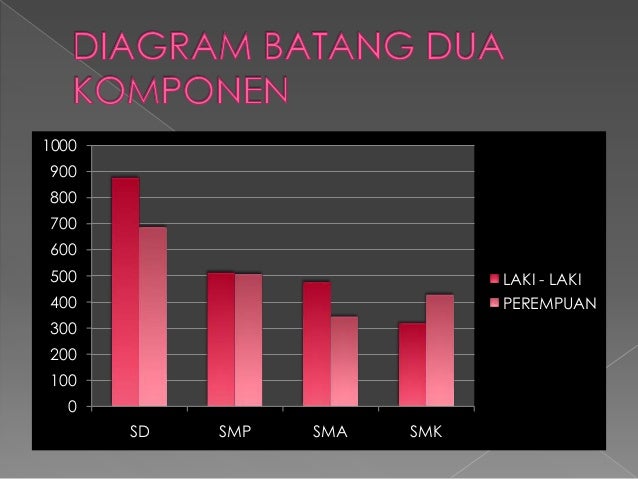 DIAGRAM BATANG DUA KOMPONEN

1000
900
800
700
600
500
400
300
200
100
0

SD
SMP
SMA
SMK

LAKI - LAKI
PEREMPUAN